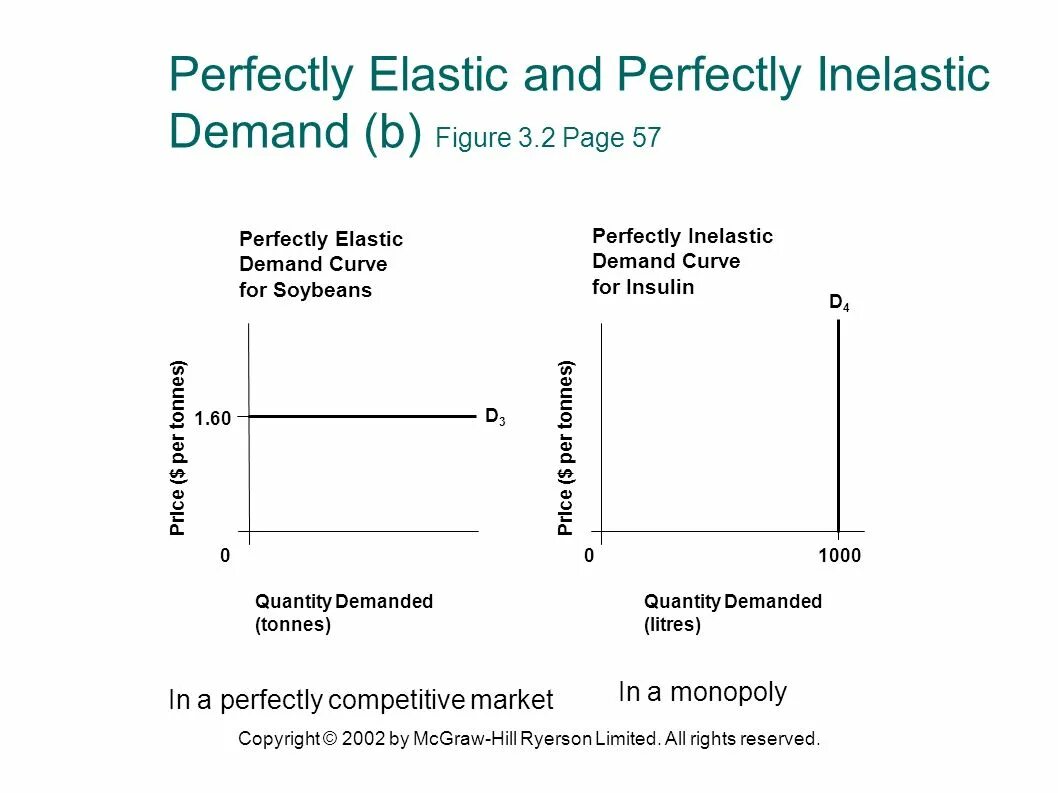 Perfectly Elastic and Perfectly Inelastic Demand (b) Figure 3.2 Page 57

Perfectly Elastic Demand Curve for Soybeans

Price ($ per tonnes)

1.60

$D_3$

0

Quantity Demanded (tonnes)

Perfectly Inelastic Demand Curve for Insulin

$D_4$

Price ($ per tonnes)

0

1000

Quantity Demanded (litres)

In a perfectly competitive market

In a monopoly

Copyright © 2002 by McGraw-Hill Ryerson Limited. All rights reserved.